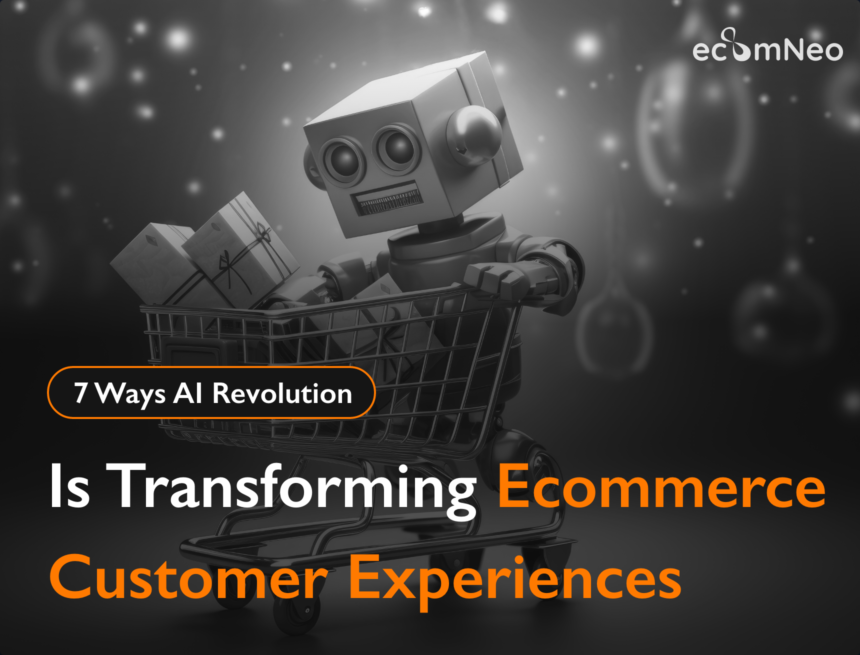 ecomNeo

7 Ways AI Revolution

Is Transforming Ecommerce Customer Experiences